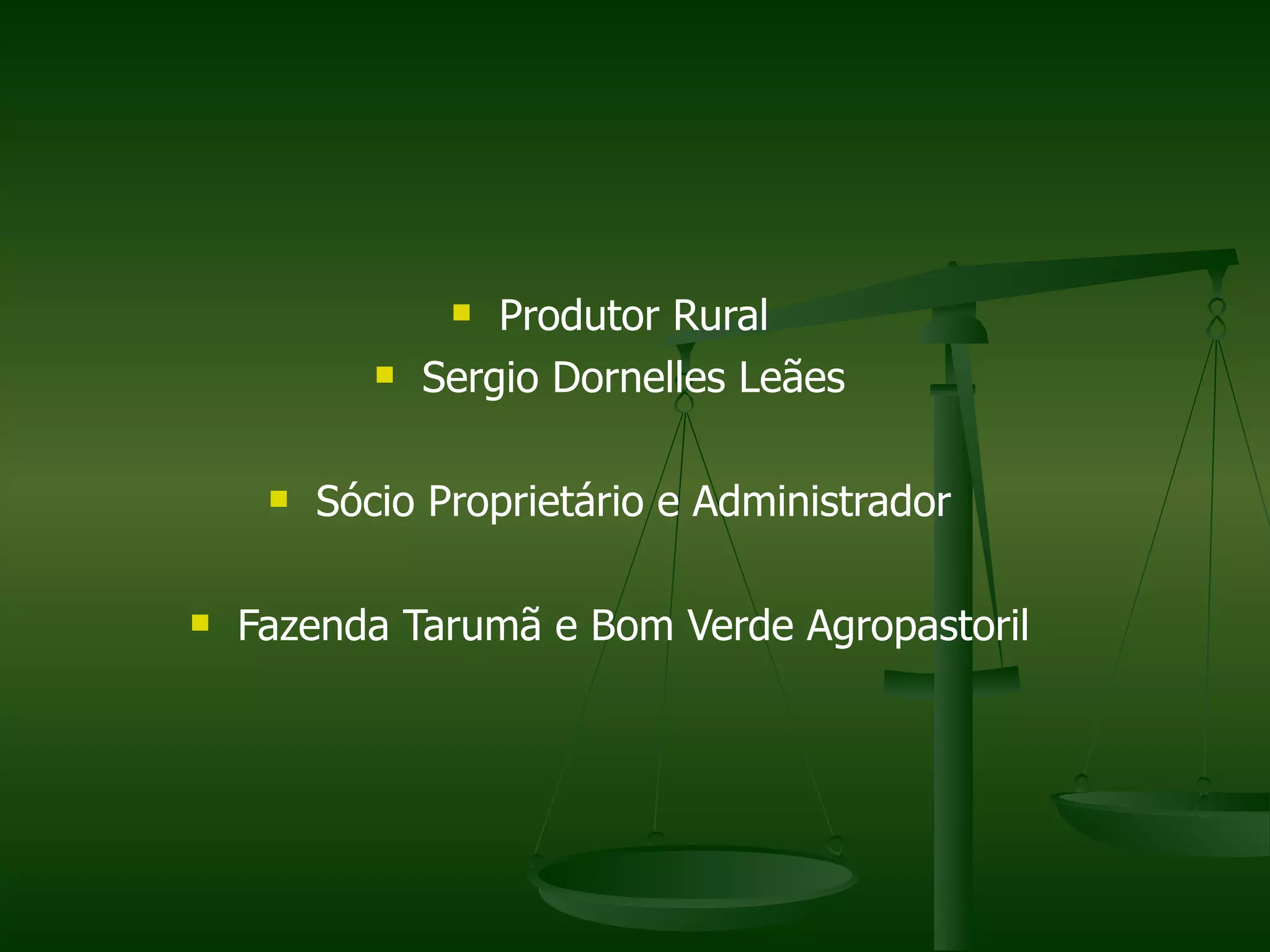 - Produtor Rural
- Sergio Dornelles Leães

- Sócio Proprietário e Administrador

- Fazenda Tarumã e Bom Verde Agropastoril